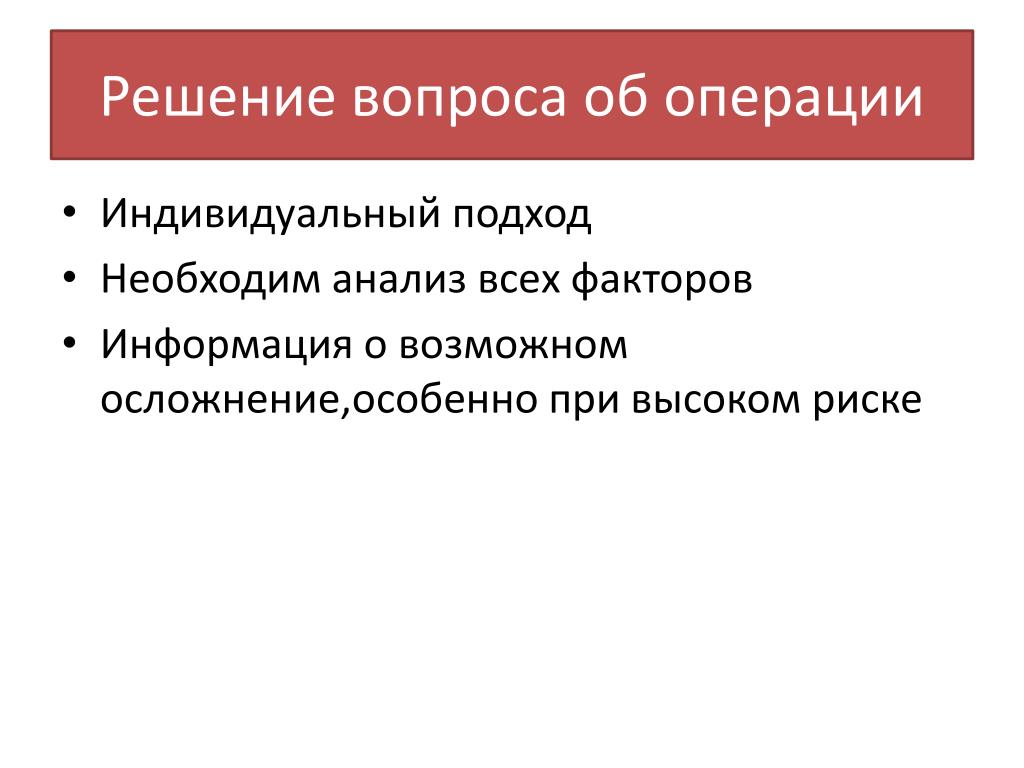 Решение вопроса об операции

• Индивидуальный подход
• Необходим анализ всех факторов
• Информация о возможном осложнение,особенно при высоком риске